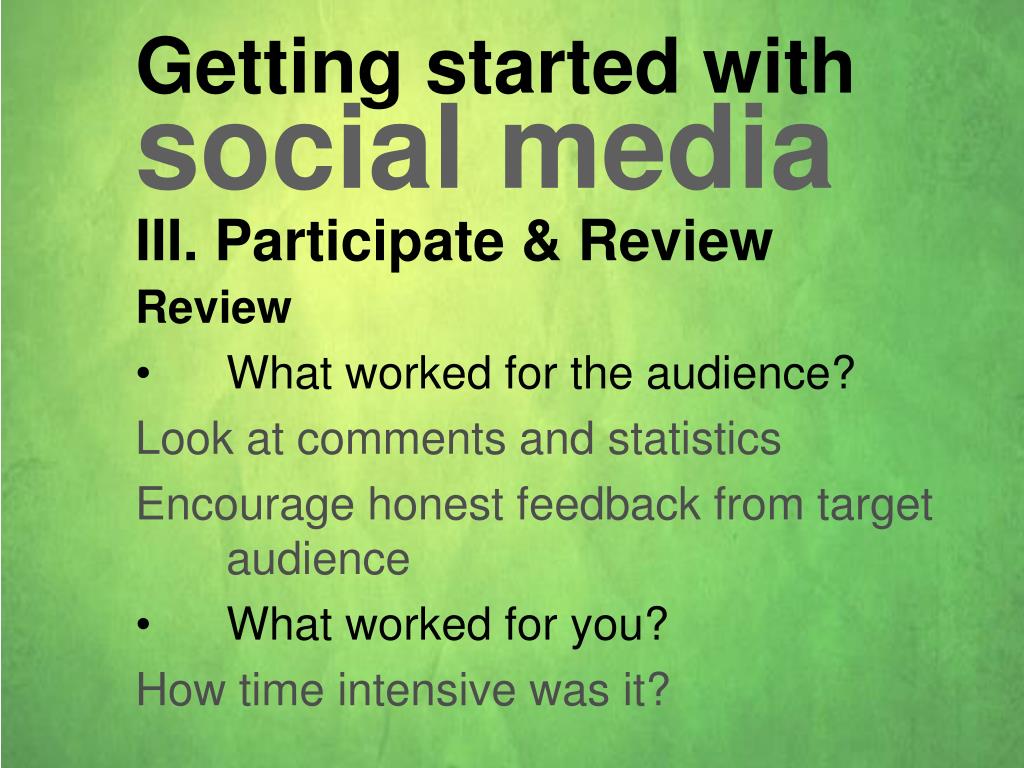 Getting started with
social media
III. Participate & Review
Review
• What worked for the audience?
Look at comments and statistics
Encourage honest feedback from target audience
• What worked for you?
How time intensive was it?